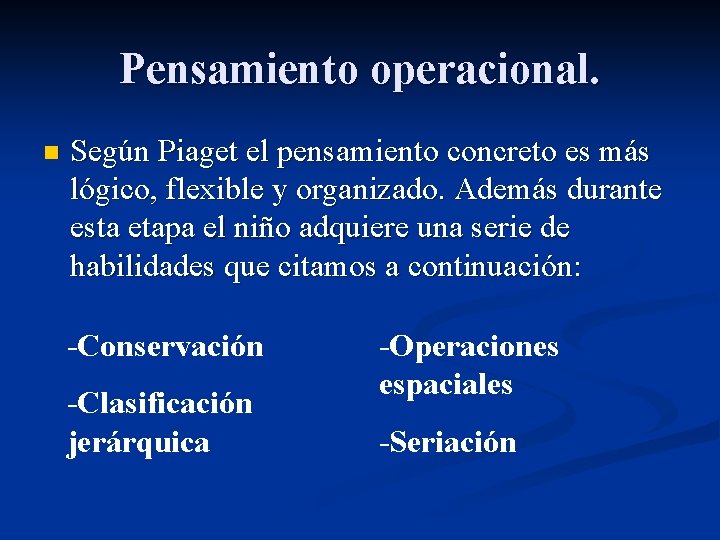 Pensamiento operacional.

Según Piaget el pensamiento concreto es más lógico, flexible y organizado. Además durante esta etapa el niño adquiere una serie de habilidades que citamos a continuación:

-Conservación

-Clasificación jerárquica

-Operaciones espaciales

-Seriación